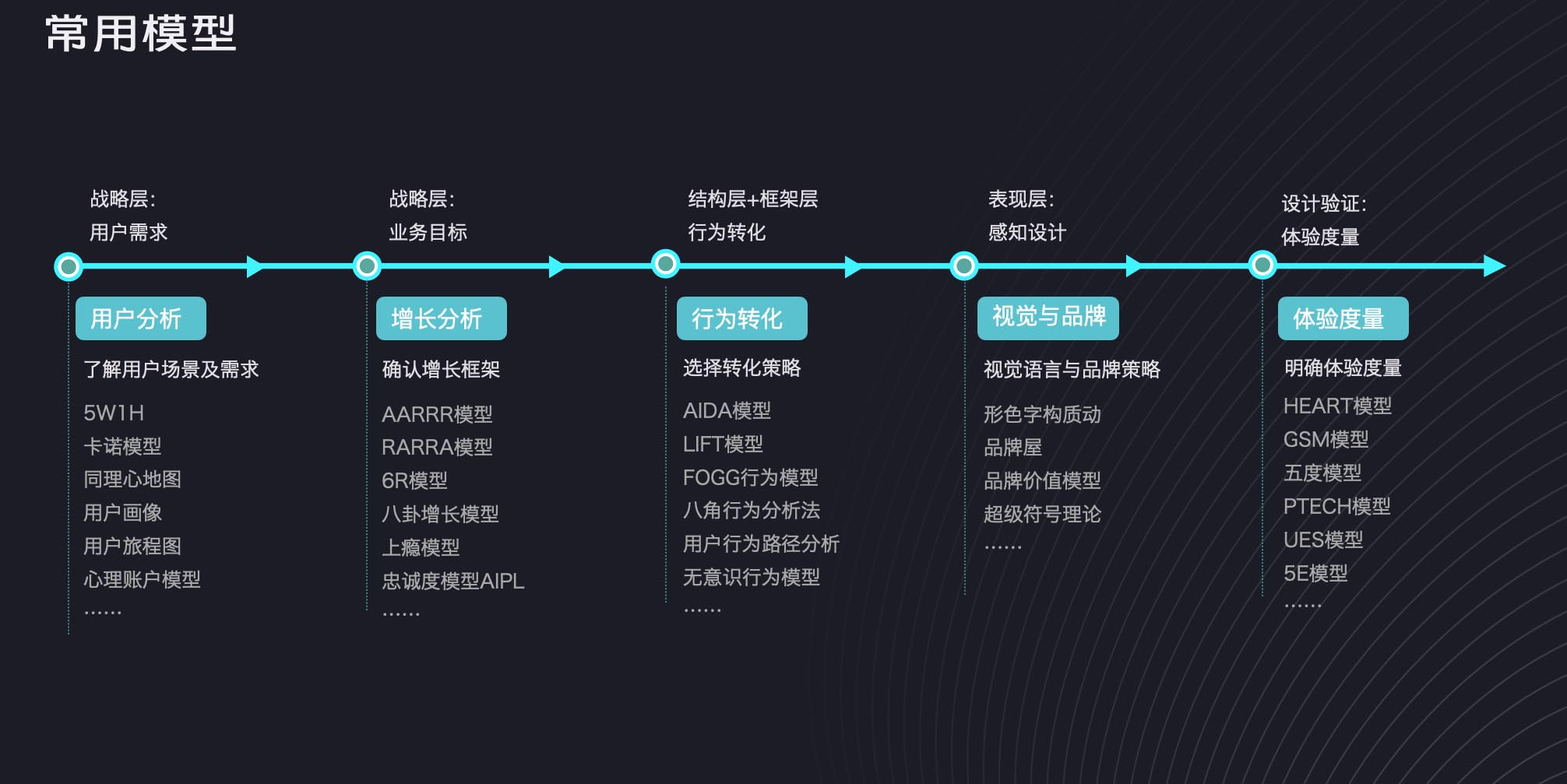 常用模型

战略层：
用户需求

用户分析

了解用户场景及需求

5W1H
卡诺模型
同理心地图
用户画像
用户旅程图
心理账户模型
......

战略层：
业务目标

增长分析

确认增长框架

AARRR模型
RARRA模型
6R模型
八卦增长模型
上瘾模型
忠诚度模型AIPL
......

结构层+框架层
行为转化

行为转化

选择转化策略

AIDA模型
LIFT模型
FOGG行为模型
八角行为分析法
用户行为路径分析
无意识行为模型
......

表现层：
感知设计

视觉与品牌

视觉语言与品牌策略

形色字构质动
品牌屋
品牌价值模型
超级符号理论
......

设计验证：
体验度量

体验度量

明确体验度量

HEART模型
GSM模型
五度模型
PTECH模型
UES模型
5E模型
......